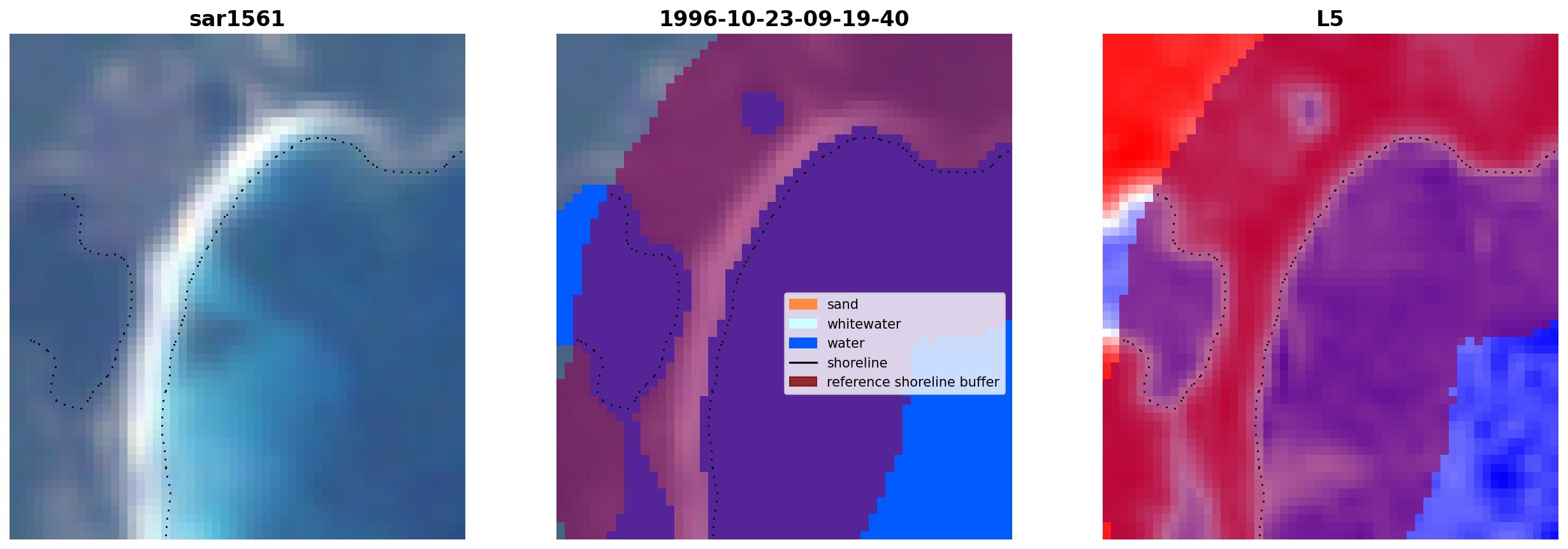 sar1561

1996-10-23-09-19-40

sand
whitewater
water
shoreline
reference shoreline buffer

L5